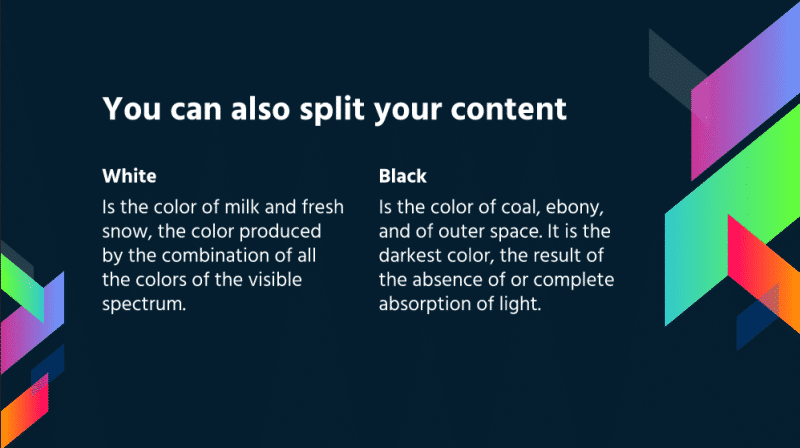 You can also split your content

White

Is the color of milk and fresh snow, the color produced by the combination of all the colors of the visible spectrum.

Black

Is the color of coal, ebony, and of outer space. It is the darkest color, the result of the absence of or complete absorption of light.